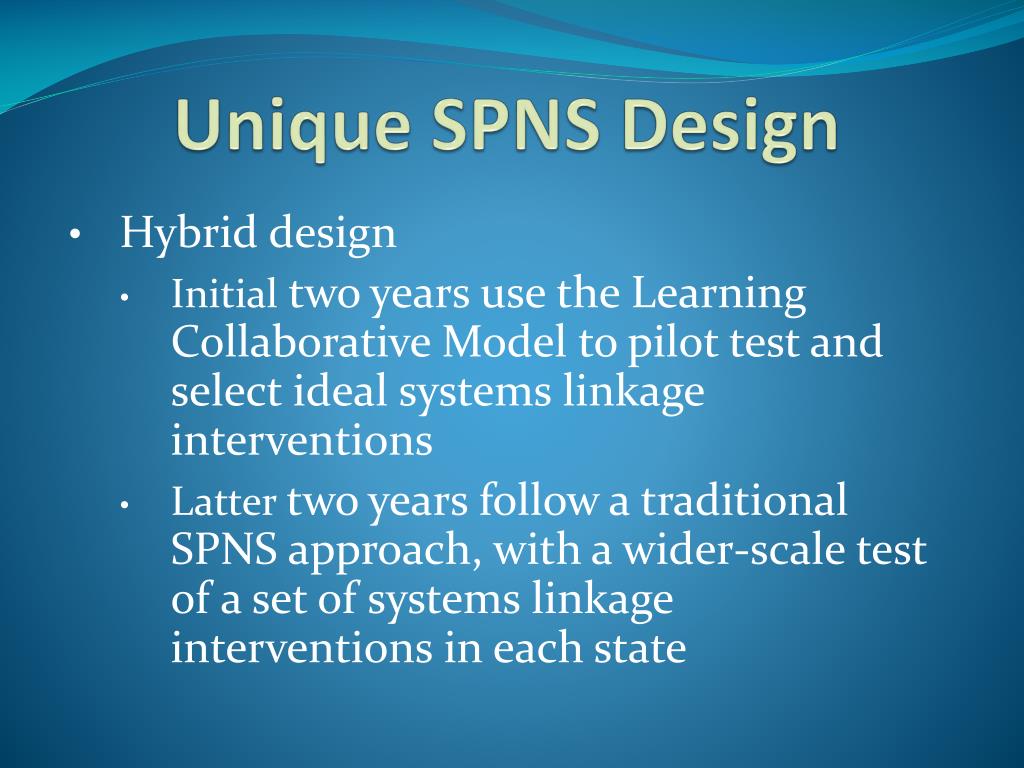 Unique SPNS Design

• Hybrid design
  • Initial two years use the Learning Collaborative Model to pilot test and select ideal systems linkage interventions
  • Latter two years follow a traditional SPNS approach, with a wider-scale test of a set of systems linkage interventions in each state